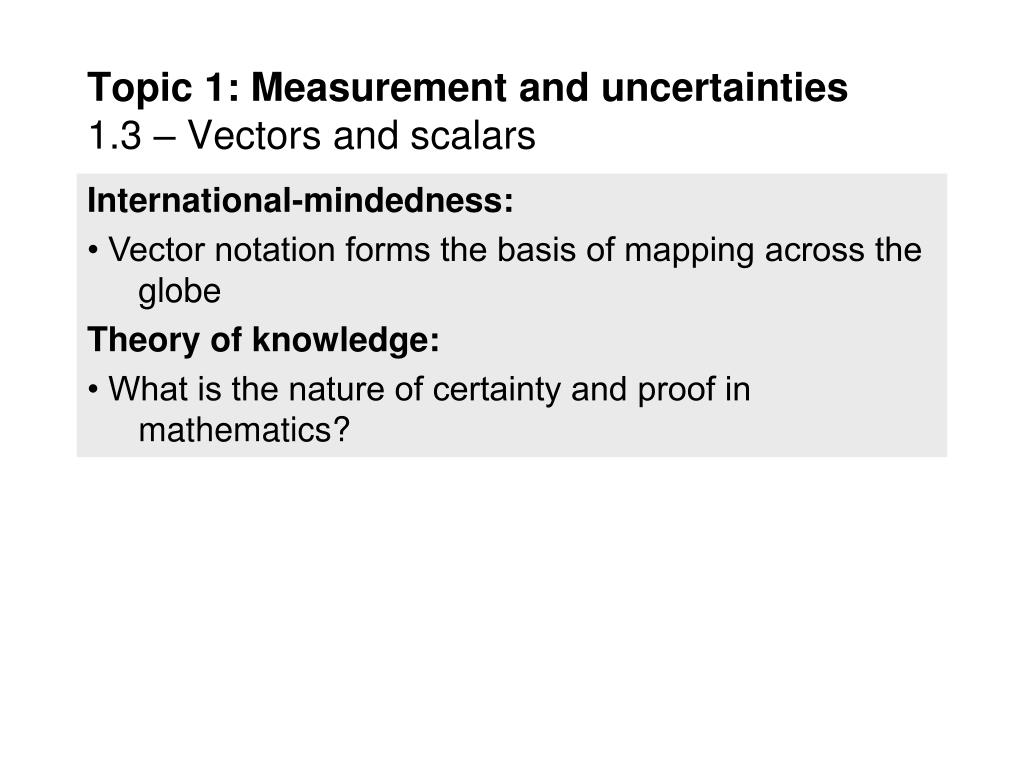 Topic 1: Measurement and uncertainties
1.3 – Vectors and scalars

International-mindedness:

• Vector notation forms the basis of mapping across the globe

Theory of knowledge:

• What is the nature of certainty and proof in mathematics?